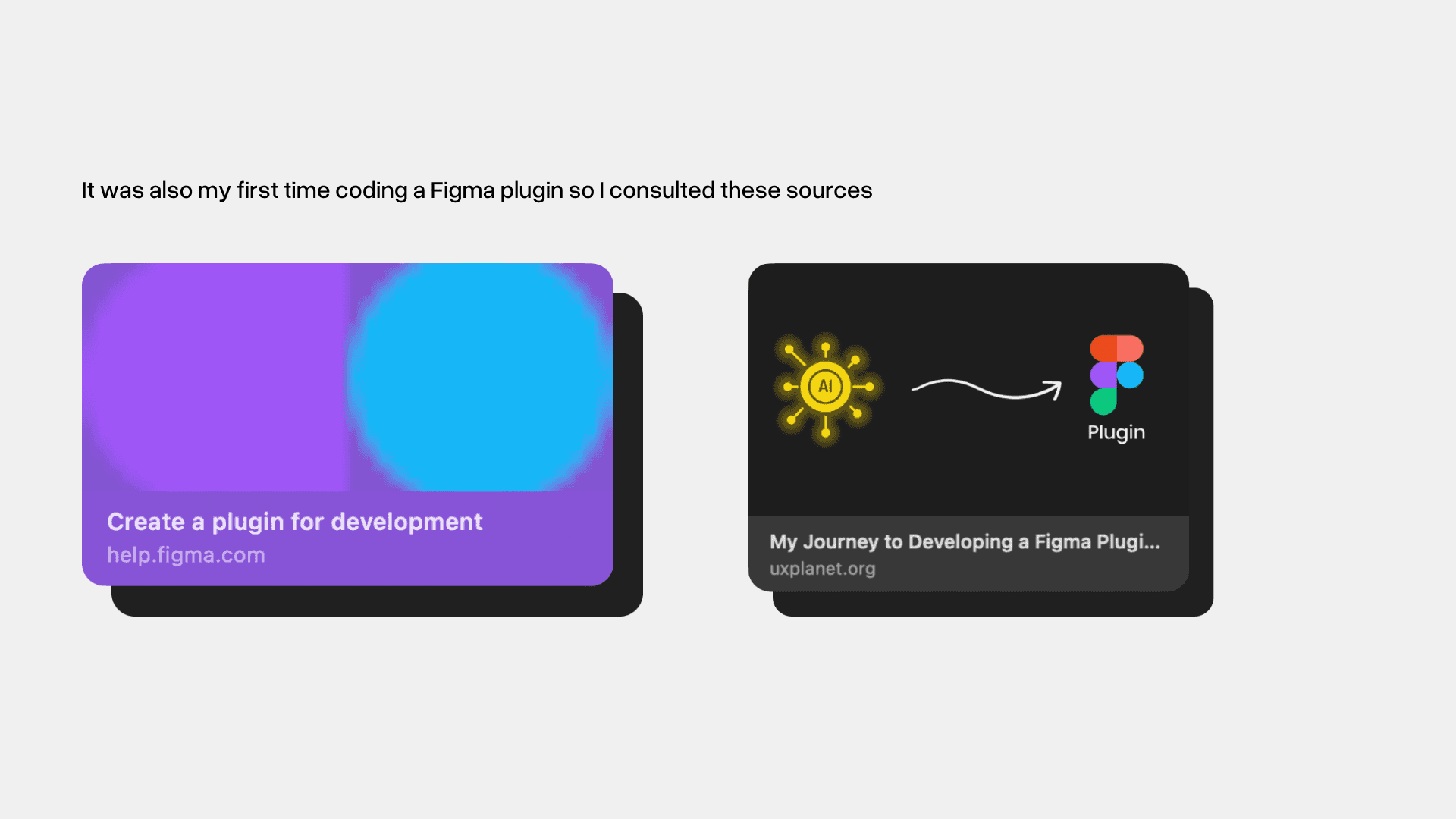 It was also my first time coding a Figma plugin so I consulted these sources

Create a plugin for development
help.figma.com

AI

Plugin

My Journey to Developing a Figma Plugi...
uxplanet.org